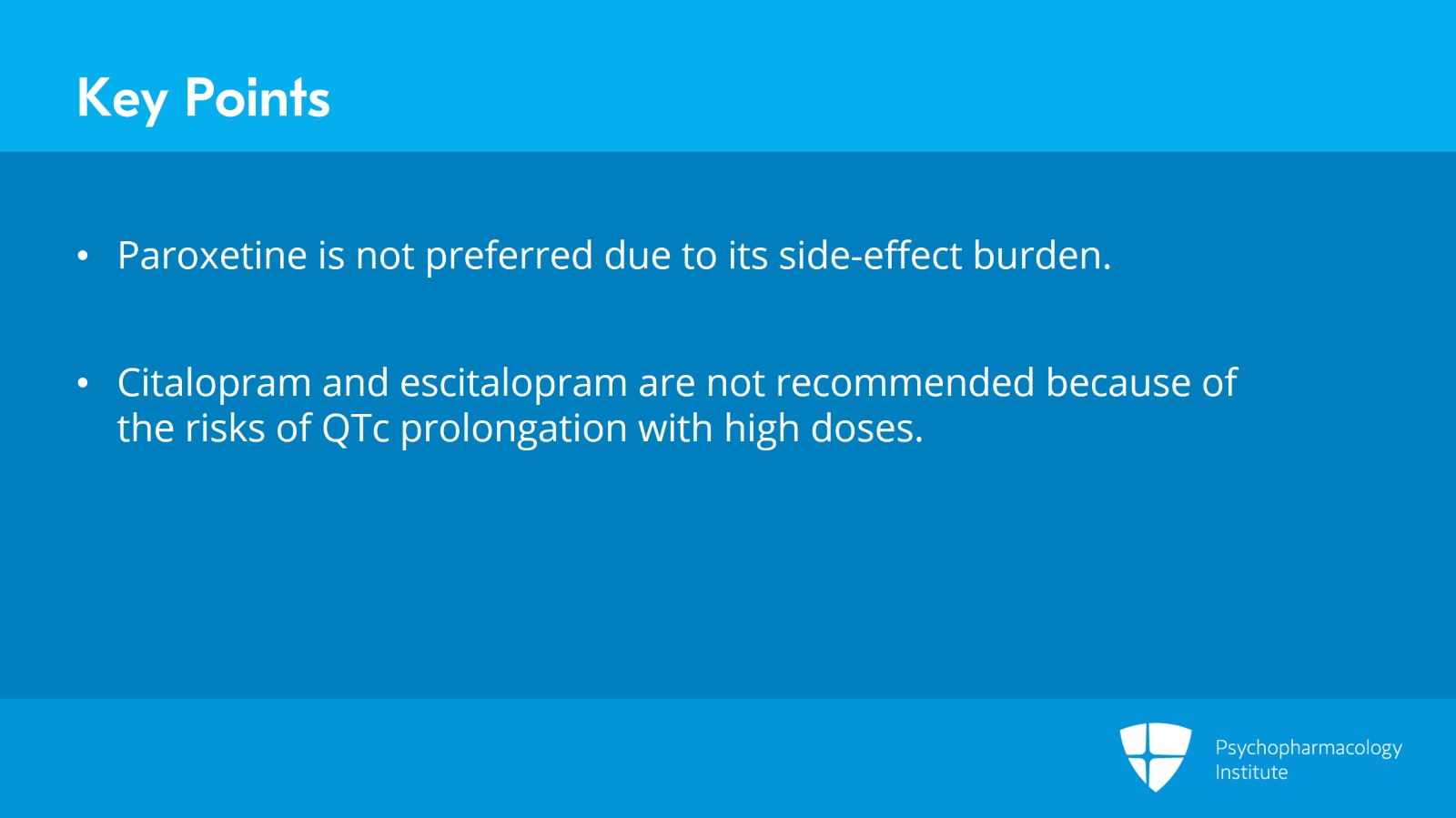 Key Points

• Paroxetine is not preferred due to its side-effect burden.

• Citalopram and escitalopram are not recommended because of the risks of QTc prolongation with high doses.

Psychopharmacology Institute